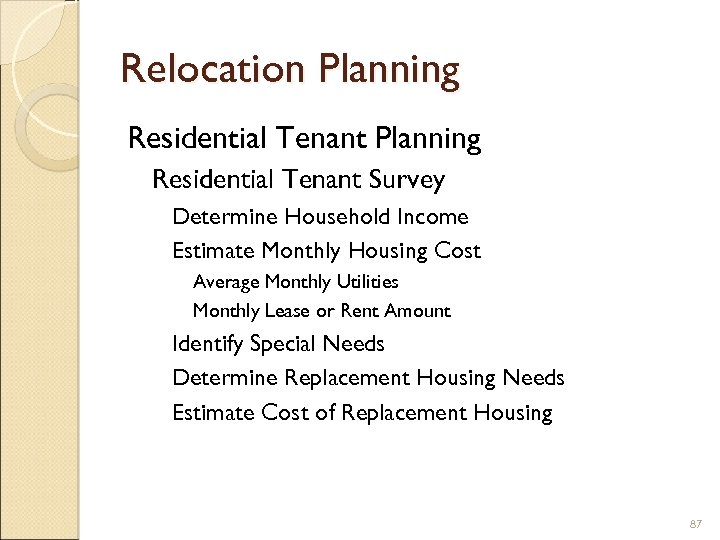 Relocation Planning

Residential Tenant Planning

Residential Tenant Survey

Determine Household Income

Estimate Monthly Housing Cost

Average Monthly Utilities

Monthly Lease or Rent Amount

Identify Special Needs

Determine Replacement Housing Needs

Estimate Cost of Replacement Housing

87